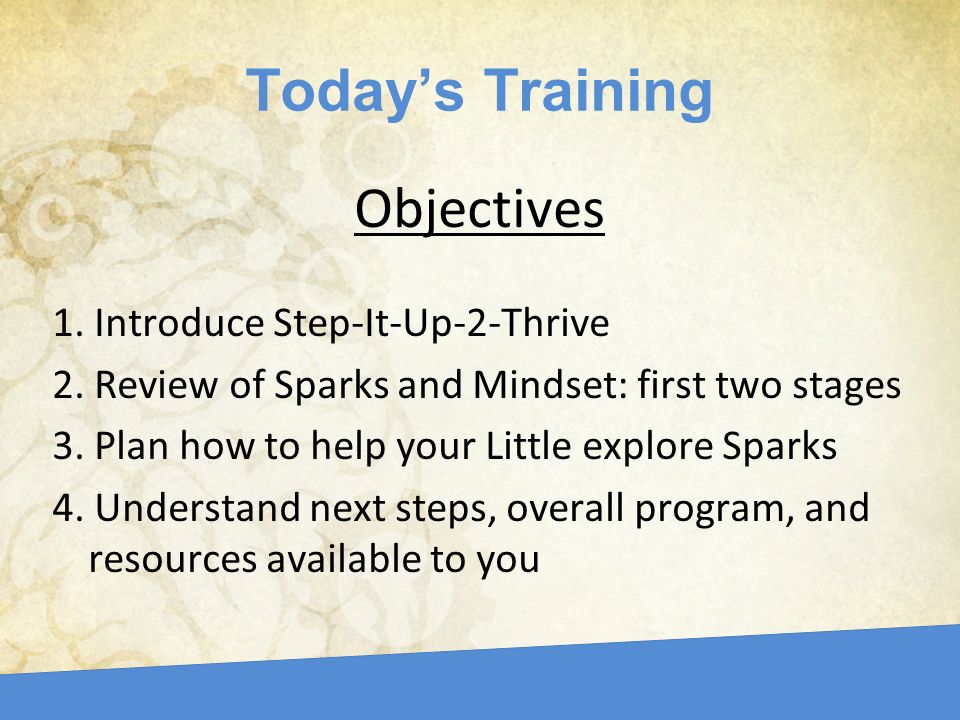 Today’s Training

Objectives

1. Introduce Step-It-Up-2-Thrive
2. Review of Sparks and Mindset: first two stages
3. Plan how to help your Little explore Sparks
4. Understand next steps, overall program, and resources available to you